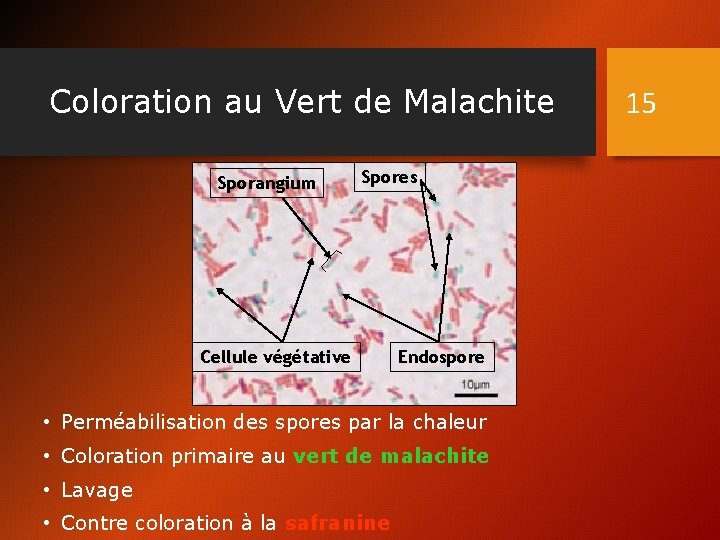 Coloration au Vert de Malachite

15

Sporangium

Spores

Cellule végétative

Endospore

10μm

• Perméabilisation des spores par la chaleur
• Coloration primaire au vert de malachite
• Lavage
• Contre coloration à la safranine